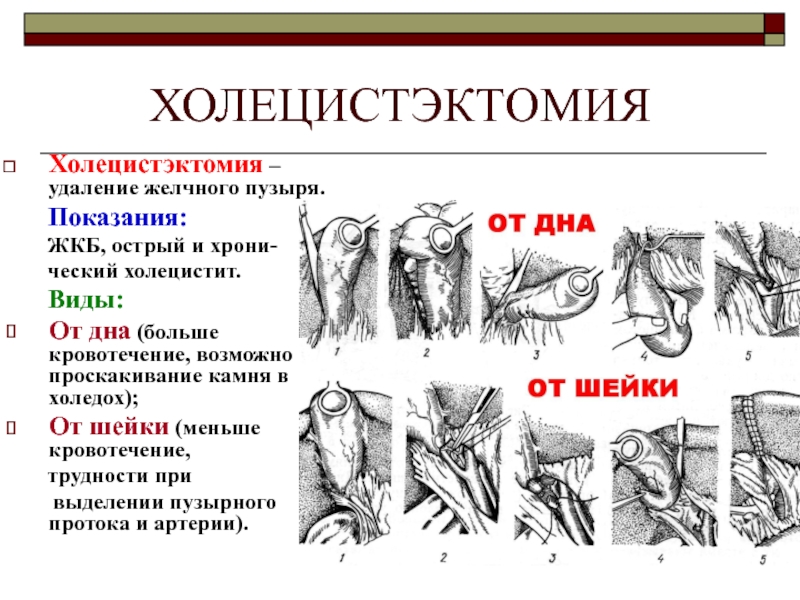 ХОЛЕЦИСТЭКТОМИЯ

Холецистэктомия – удаление желчного пузыря.

Показания:

ЖКБ, острый и хронический холецистит.

Виды:

От дна (больше кровотечение, возможно проскакивание камня в холедох);

От шейки (меньше кровотечение,

трудности при

выделении пузырного протока и артерии).

ОТ ДНА

1 2 3 4 5

ОТ ШЕЙКИ

1 2 3 4 5